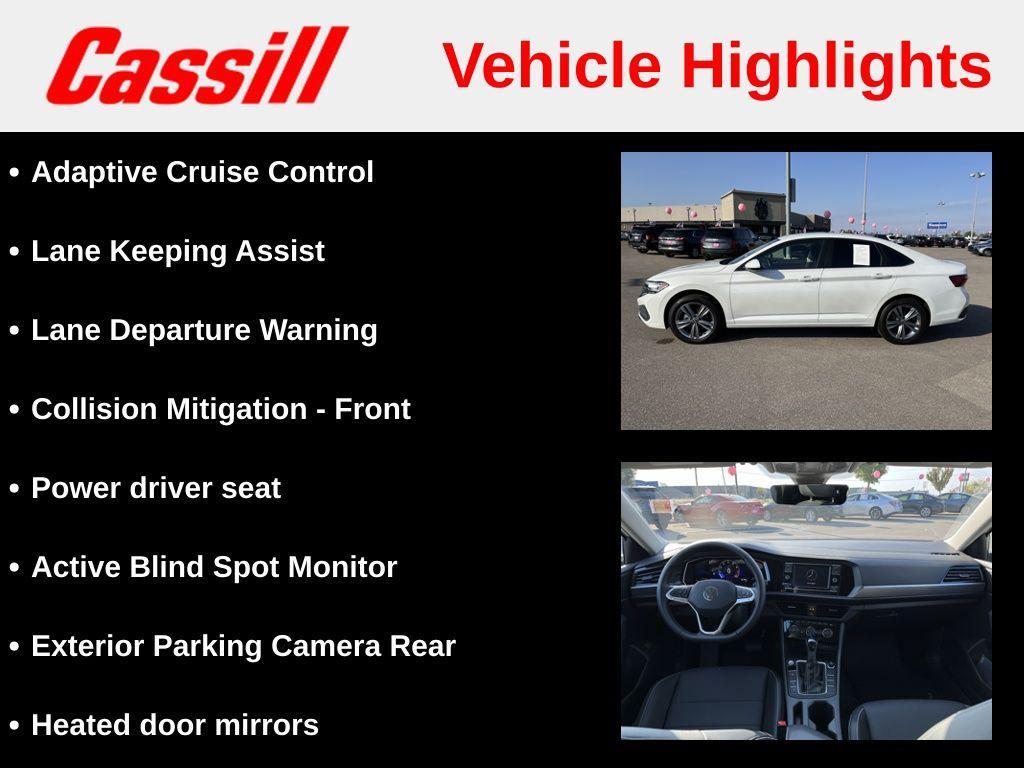 Cassill

Vehicle Highlights

• Adaptive Cruise Control

• Lane Keeping Assist

• Lane Departure Warning

• Collision Mitigation - Front

• Power driver seat

• Active Blind Spot Monitor

• Exterior Parking Camera Rear

• Heated door mirrors